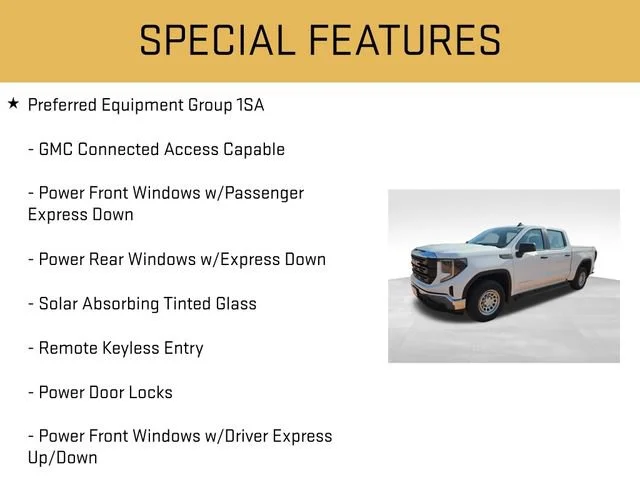 SPECIAL FEATURES

★ Preferred Equipment Group 1SA

- GMC Connected Access Capable

- Power Front Windows w/Passenger Express Down

- Power Rear Windows w/Express Down

- Solar Absorbing Tinted Glass

- Remote Keyless Entry

- Power Door Locks

- Power Front Windows w/Driver Express Up/Down